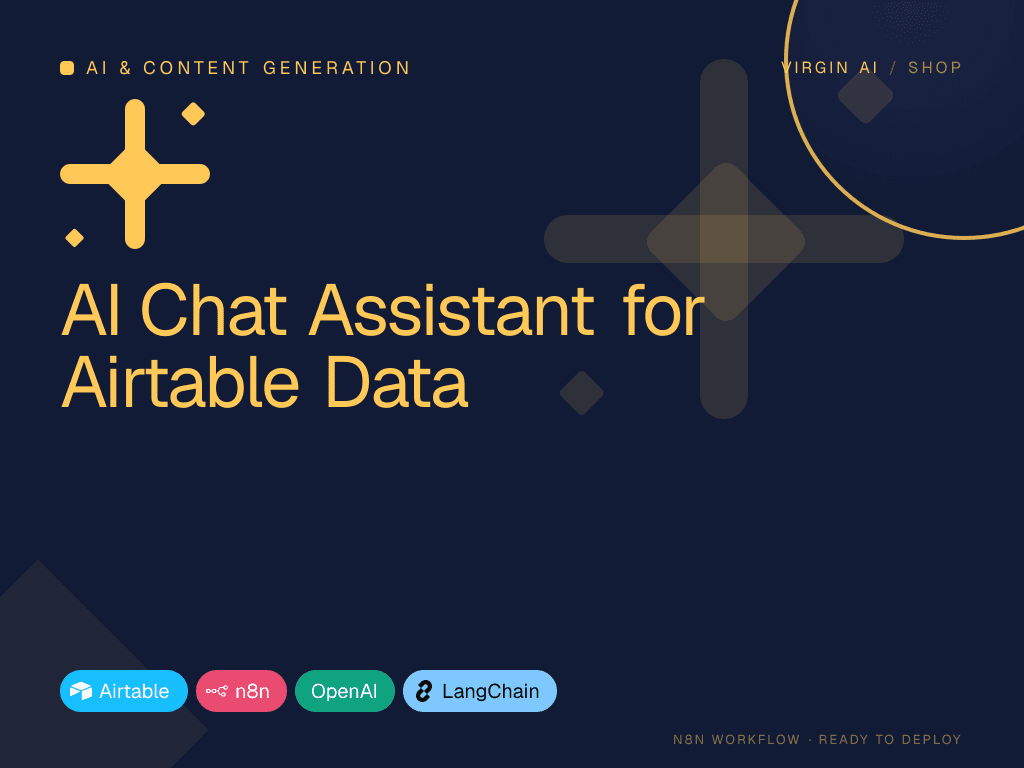 AI & CONTENT GENERATION

VIRGIN AI / SHOP

AI Chat Assistant for Airtable Data

Airtable n8n OpenAI LangChain

N8N WORKFLOW · READY TO DEPLOY